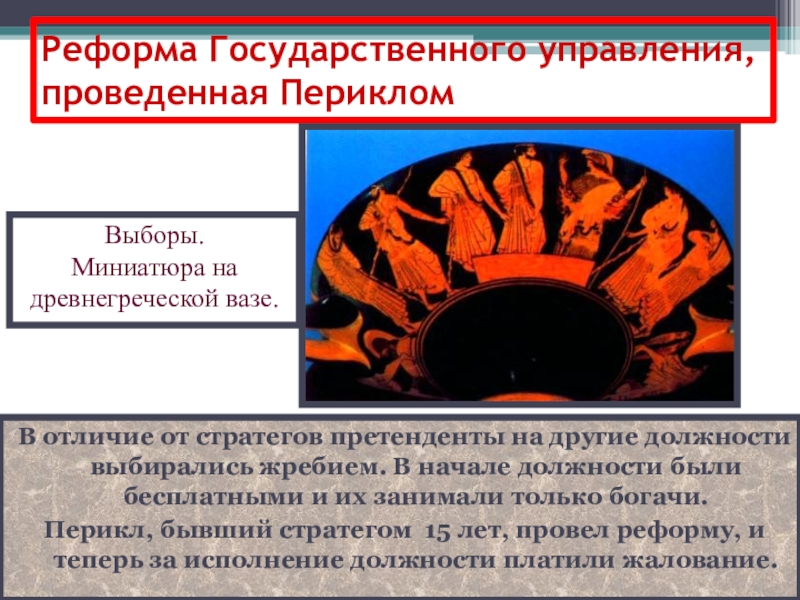 Реформа Государственного управления, проведенная Периклом

Выборы.
Миниатюра на древнегреческой вазе.

В отличие от стратегов претенденты на другие должности выбирались жребием. В начале должности были бесплатными и их занимали только богачи.
Перикл, бывший стратегом 15 лет, провел реформу, и теперь за исполнение должности платили жалование.